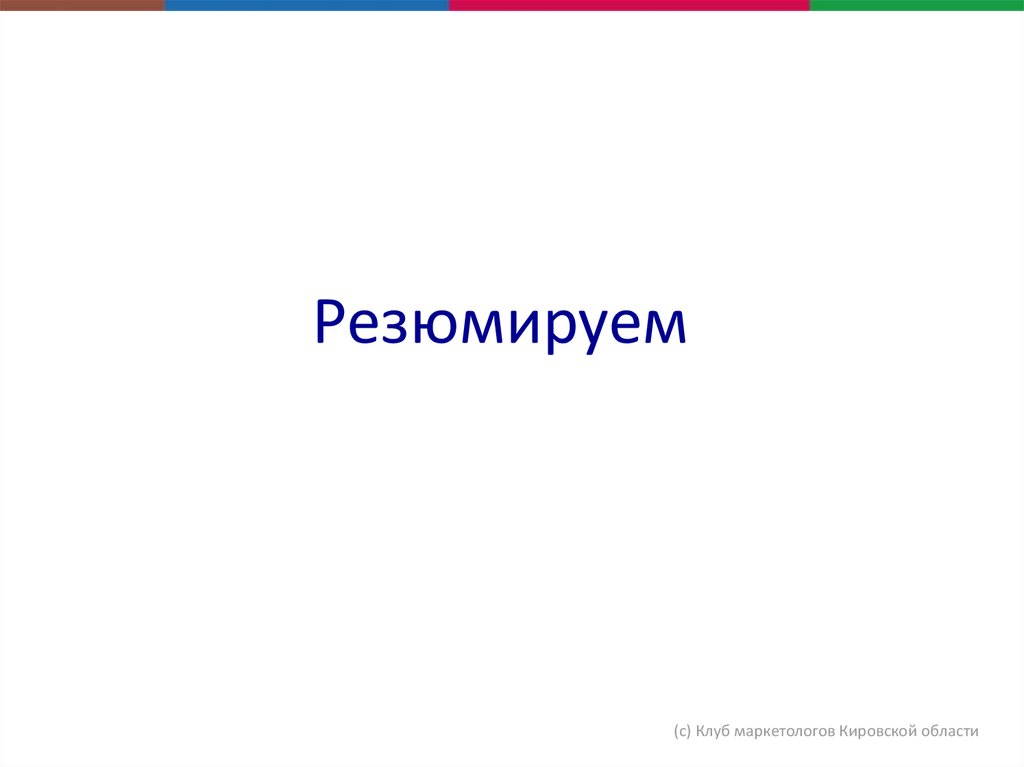 Резюмируем

(с) Клуб маркетологов Кировской области